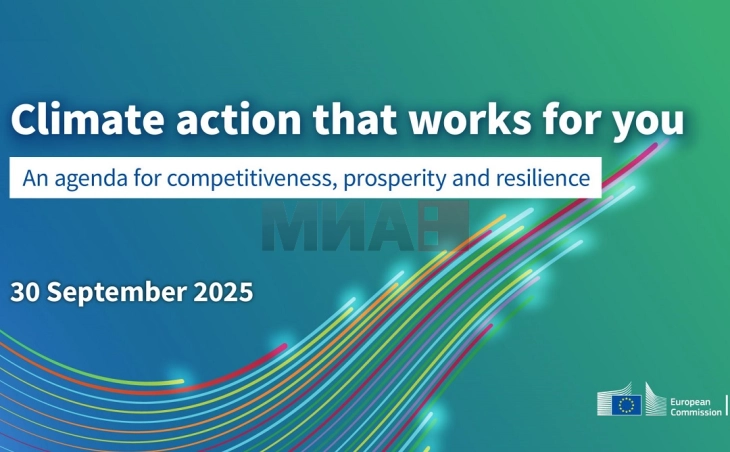 Climate action that works for you

An agenda for competitiveness, prosperity and resilience

МИА

30 September 2025

European Commission